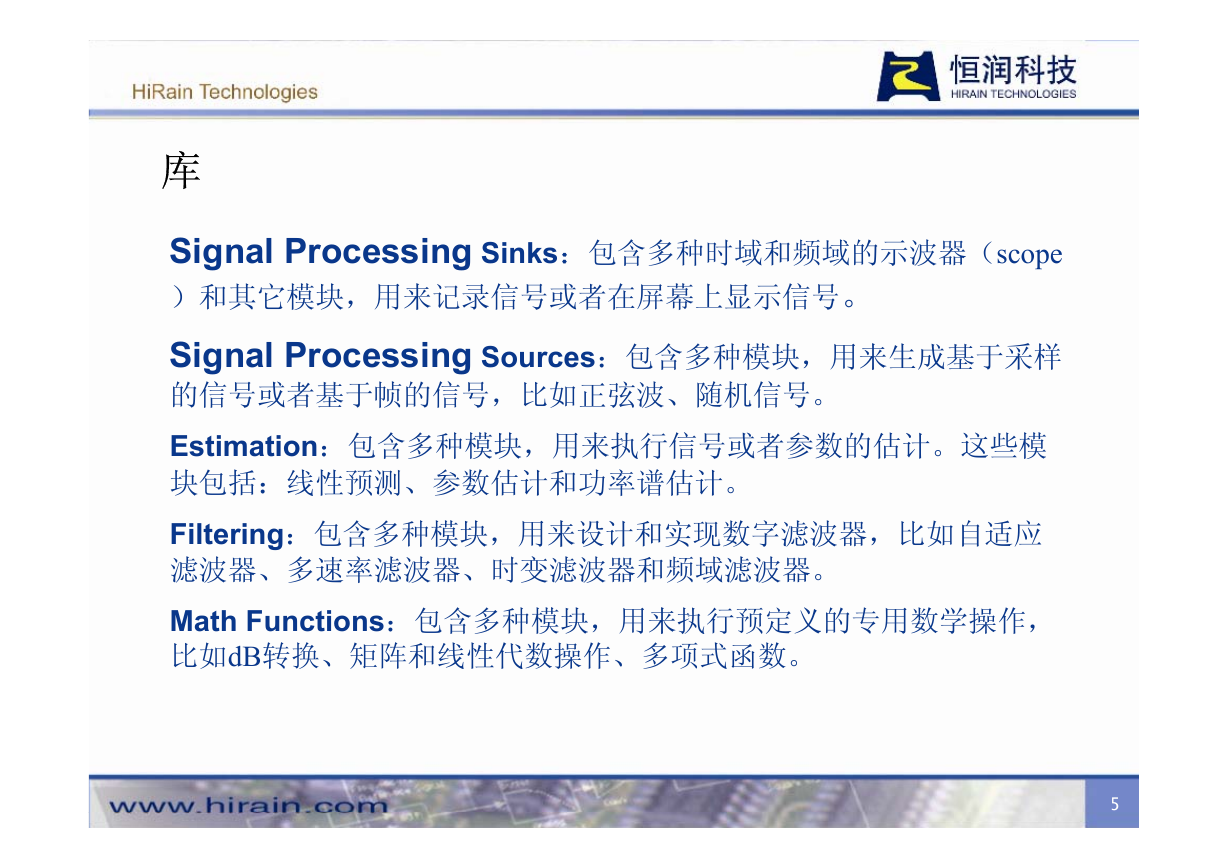 HiRain Technologies

恒润科技
HIRAIN TECHNOLOGIES

库

Signal Processing Sinks：包含多种时域和频域的示波器（scope）和其它模块，用来记录信号或者在屏幕上显示信号。

Signal Processing Sources：包含多种模块，用来生成基于采样的信号或者基于帧的信号，比如正弦波、随机信号。

Estimation：包含多种模块，用来执行信号或者参数的估计。这些模块包括：线性预测、参数估计和功率谱估计。

Filtering：包含多种模块，用来设计和实现数字滤波器，比如自适应滤波器、多速率滤波器、时变滤波器和频域滤波器。

Math Functions：包含多种模块，用来执行预定义的专用数学操作，比如dB转换、矩阵和线性代数操作、多项式函数。

www.hirain.com

5